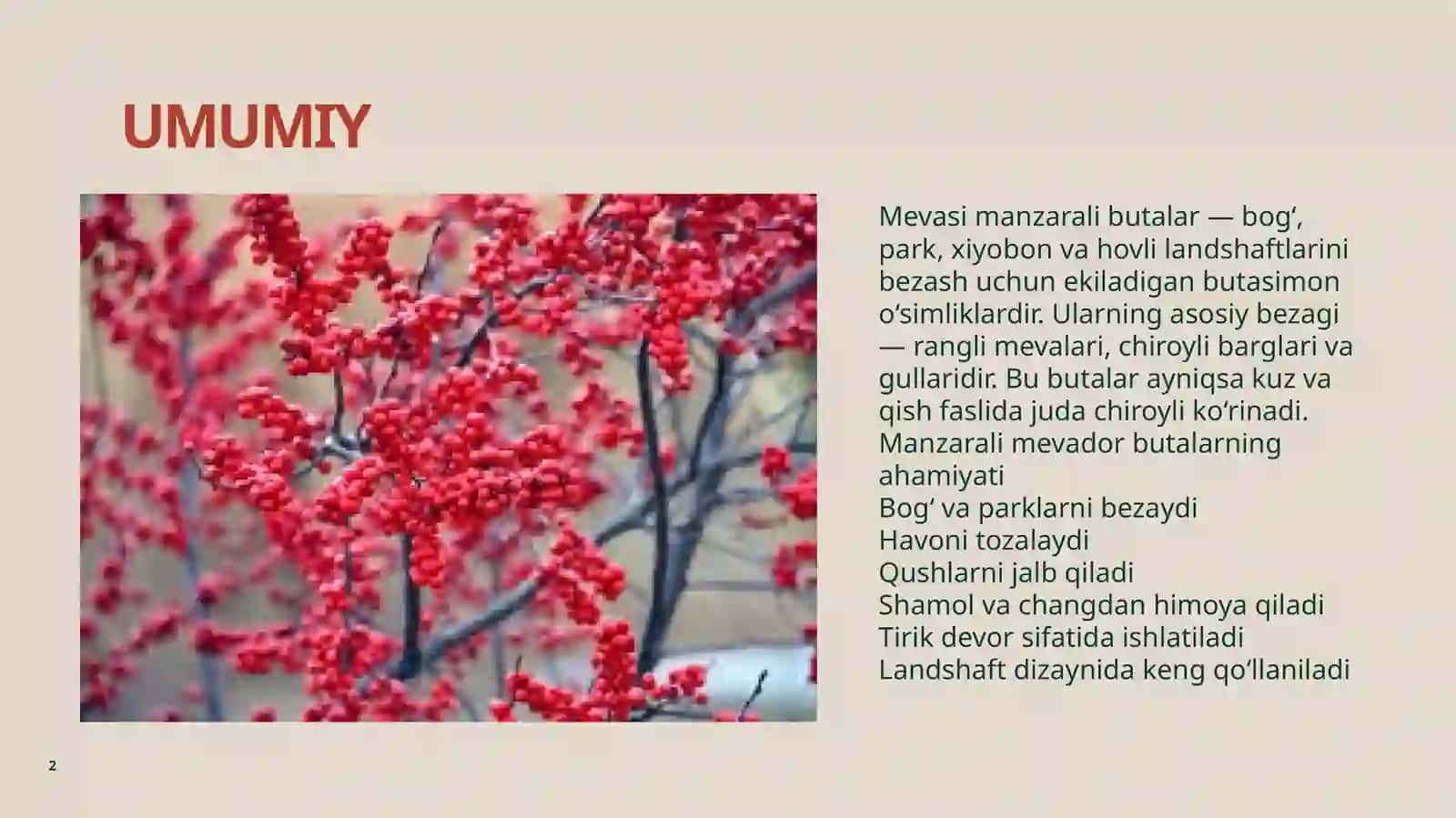 UMUMIY

Mevasi manzarali butalar — bog‘, park, xiyobon va hovli landshaftlarini bezash uchun ekiladigan butasimon o‘simliklardir. Ularning asosiy bezagi — rangli mevalari, chiroyli barglari va gullaridir. Bu butalar ayniqsa kuz va qish faslida juda chiroyli ko‘rinadi.
Manzarali mevador butalarning ahamiyati
Bog‘ va parklarni bezaydi
Havoni tozalaydi
Qushlarni jalb qiladi
Shamol va changdan himoya qiladi
Tirik devor sifatida ishlatiladi
Landshaft dizaynida keng qo‘llaniladi

2